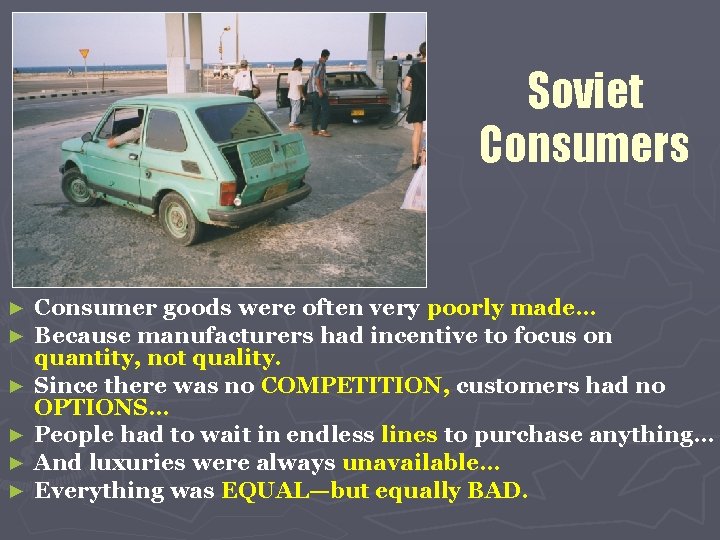 Soviet Consumers

► Consumer goods were often very poorly made…
► Because manufacturers had incentive to focus on quantity, not quality.
► Since there was no COMPETITION, customers had no OPTIONS…
► People had to wait in endless lines to purchase anything…
► And luxuries were always unavailable…
► Everything was EQUAL—but equally BAD.